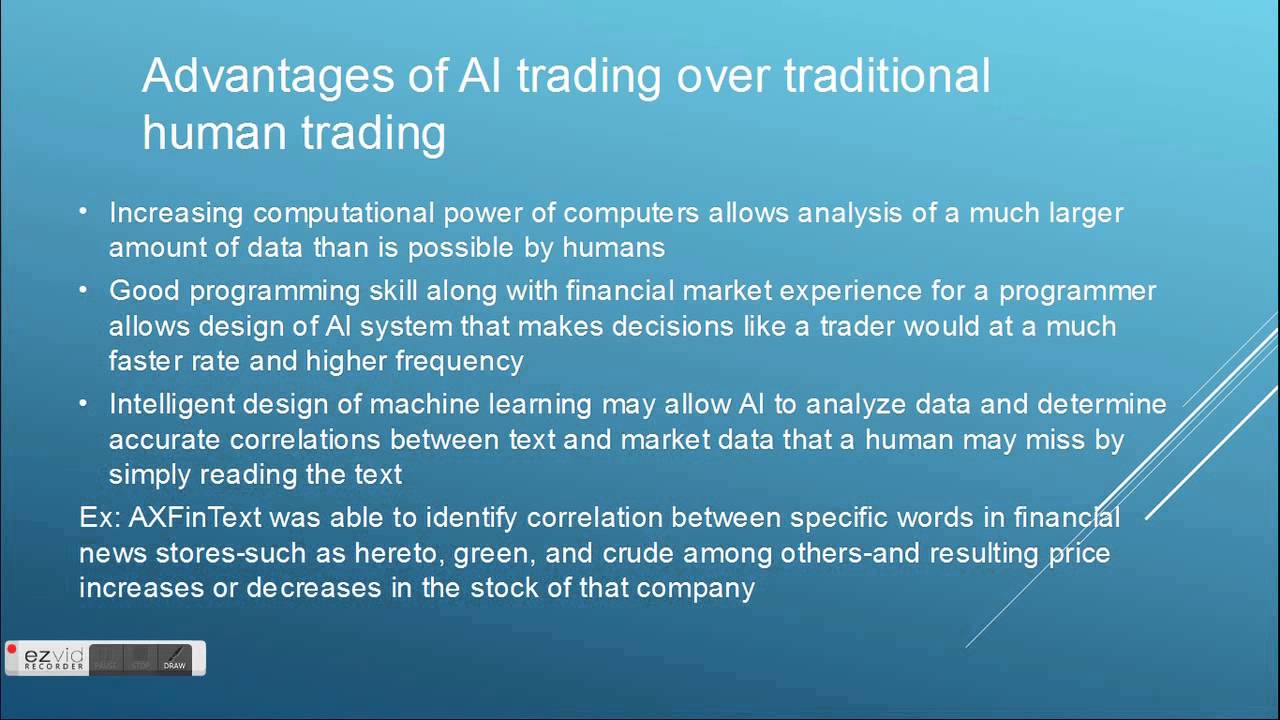 Advantages of AI trading over traditional human trading

• Increasing computational power of computers allows analysis of a much larger amount of data than is possible by humans

• Good programming skill along with financial market experience for a programmer allows design of AI system that makes decisions like a trader would at a much faster rate and higher frequency

• Intelligent design of machine learning may allow AI to analyze data and determine accurate correlations between text and market data that a human may miss by simply reading the text

Ex: AXFinText was able to identify correlation between specific words in financial news stores-such as hereto, green, and crude among others-and resulting price increases or decreases in the stock of that company

ezvid RECORDER PAUSE STOP DRAW